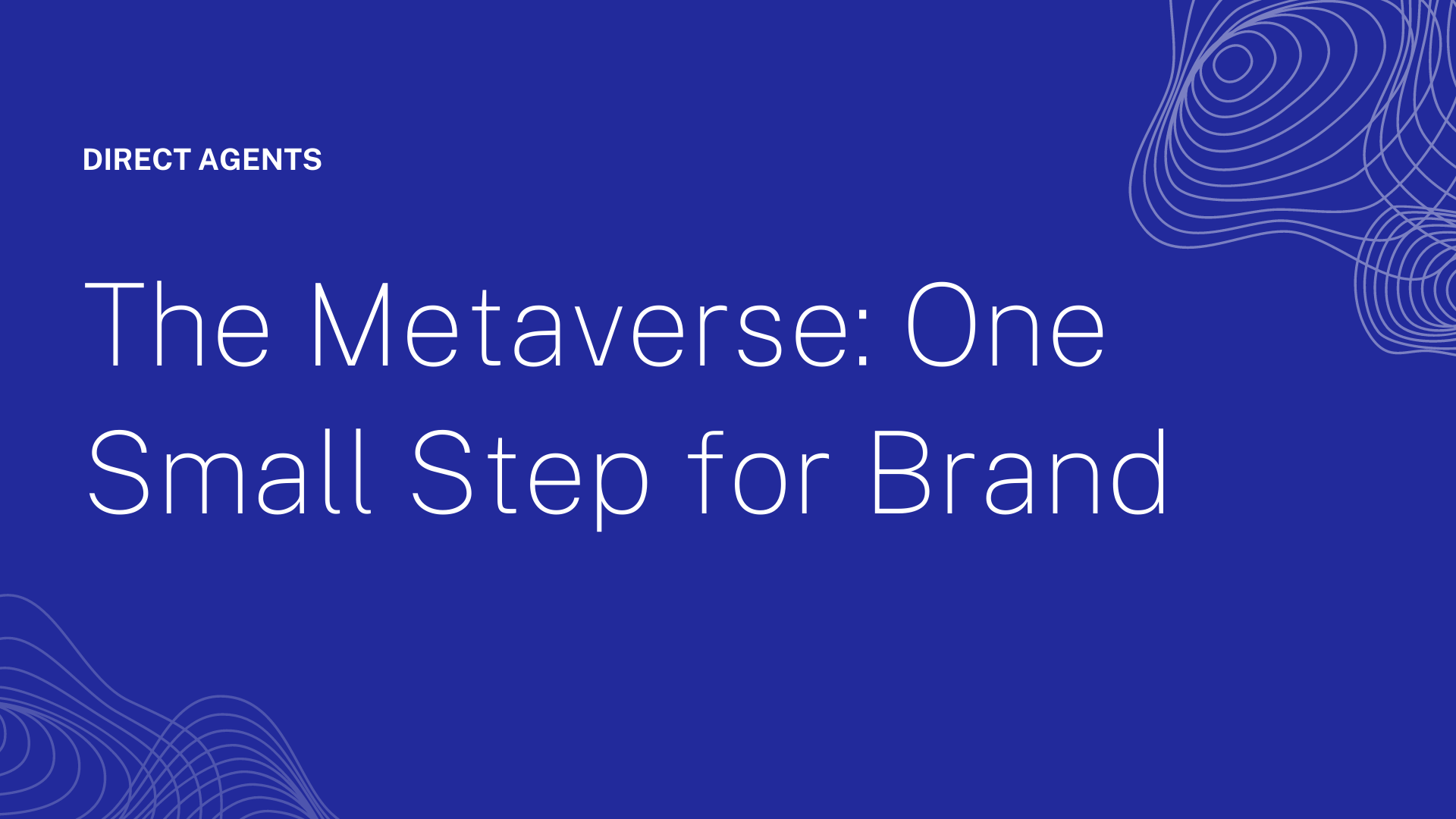 DIRECT AGENTS

The Metaverse: One Small Step for Brand